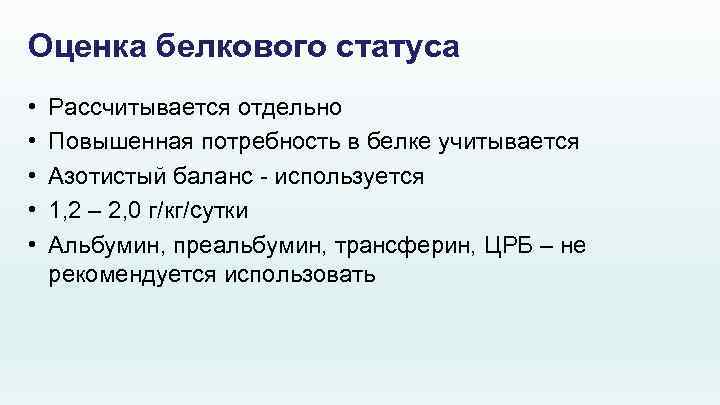 Оценка белкового статуса

• Рассчитывается отдельно
• Повышенная потребность в белке учитывается
• Азотистый баланс - используется
• 1,2 – 2,0 г/кг/сутки
• Альбумин, преальбумин, трансферин, ЦРБ – не рекомендуется использовать